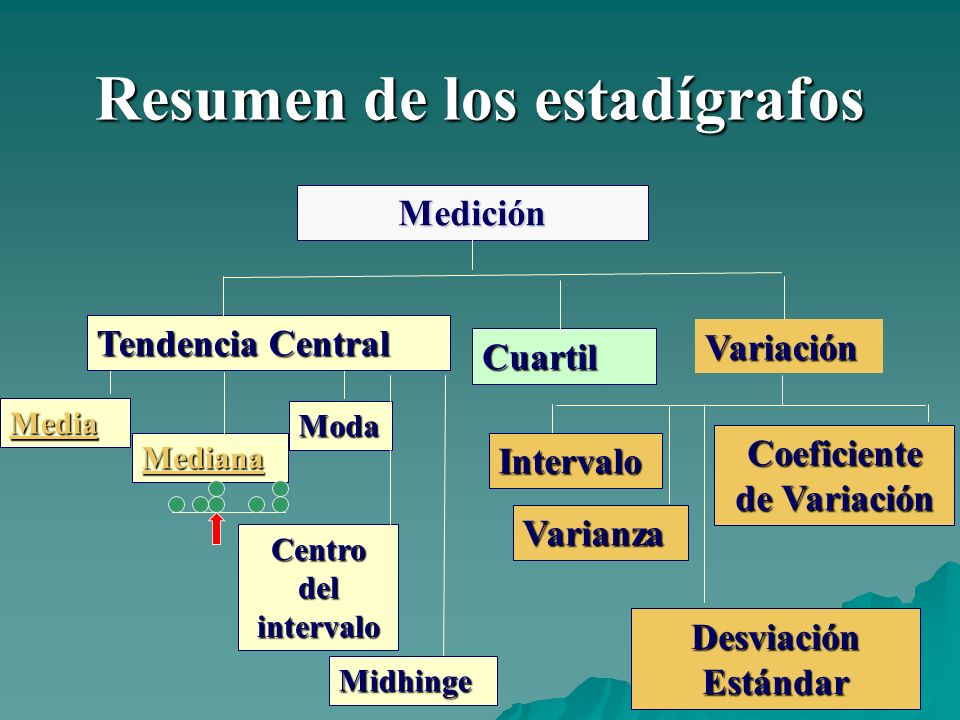 Resumen de los estadígrafos

Medición

Tendencia Central

Cuartil

Variación

Media

Mediana

Moda

Centro del intervalo

Midhinge

Intervalo

Varianza

Coeficiente de Variación

Desviación Estándar